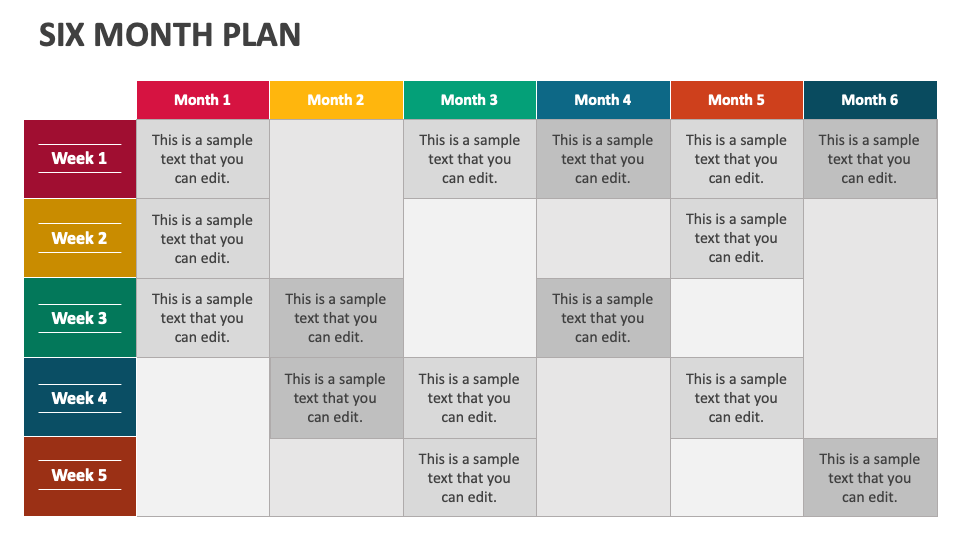 SIX MONTH PLAN

| | Month 1 | Month 2 | Month 3 | Month 4 | Month 5 | Month 6 |
|---|---|---|---|---|---|---|
| Week 1 | This is a sample text that you can edit. | | This is a sample text that you can edit. | This is a sample text that you can edit. | This is a sample text that you can edit. | This is a sample text that you can edit. |
| Week 2 | This is a sample text that you can edit. | | | | This is a sample text that you can edit. | |
| Week 3 | This is a sample text that you can edit. | This is a sample text that you can edit. | | This is a sample text that you can edit. | | |
| Week 4 | | This is a sample text that you can edit. | This is a sample text that you can edit. | | This is a sample text that you can edit. | |
| Week 5 | | | This is a sample text that you can edit. | | | This is a sample text that you can edit. |